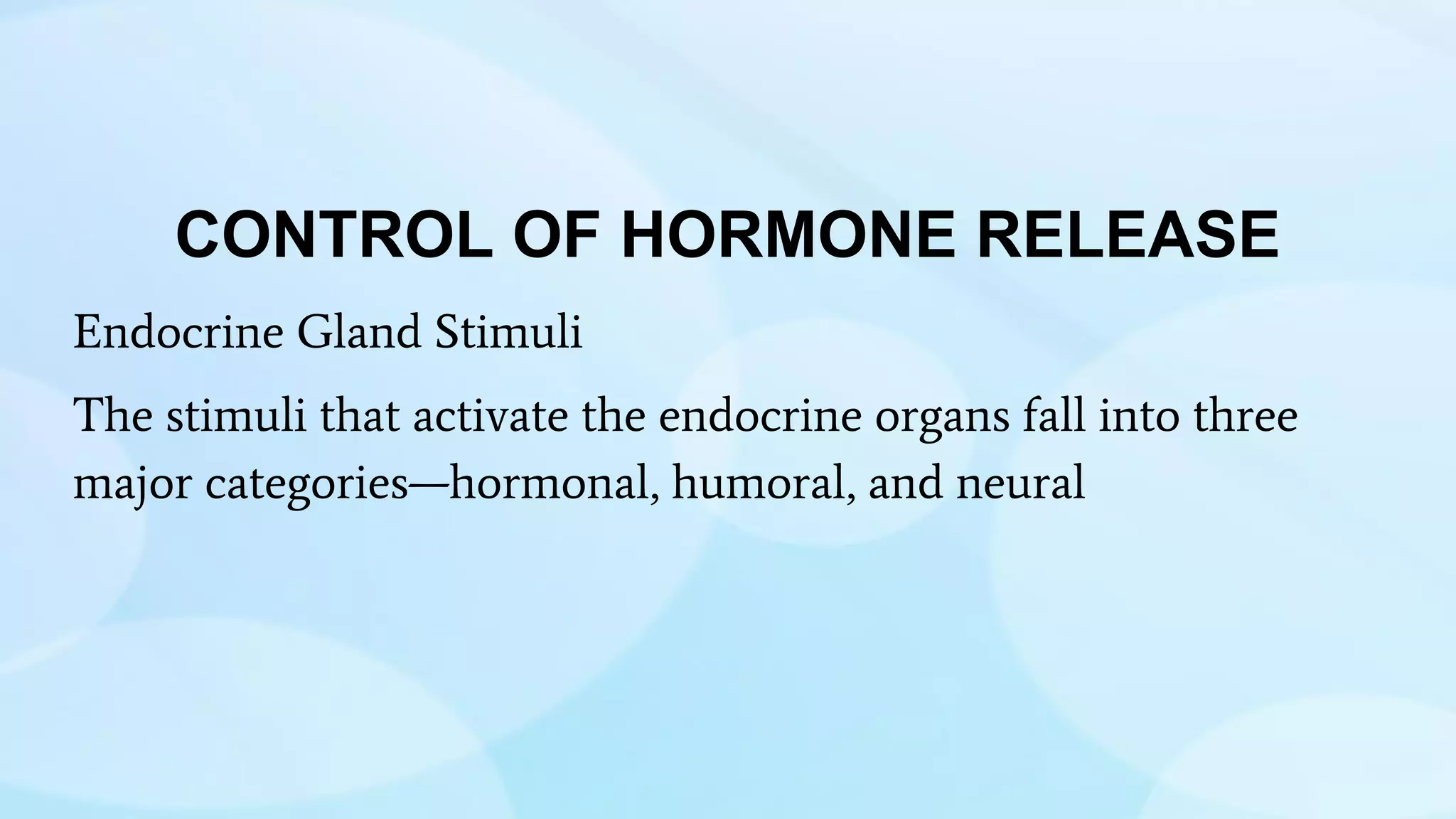 CONTROL OF HORMONE RELEASE

Endocrine Gland Stimuli

The stimuli that activate the endocrine organs fall into three major categories—hormonal, humoral, and neural